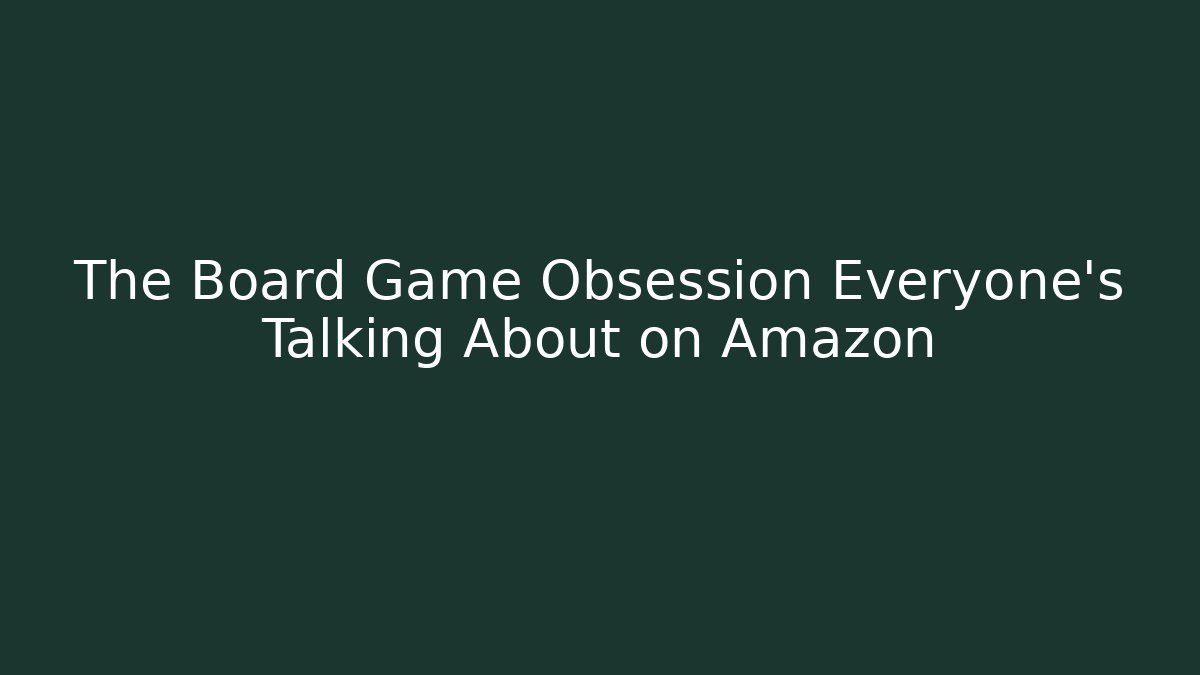 The Board Game Obsession Everyone's Talking About on Amazon